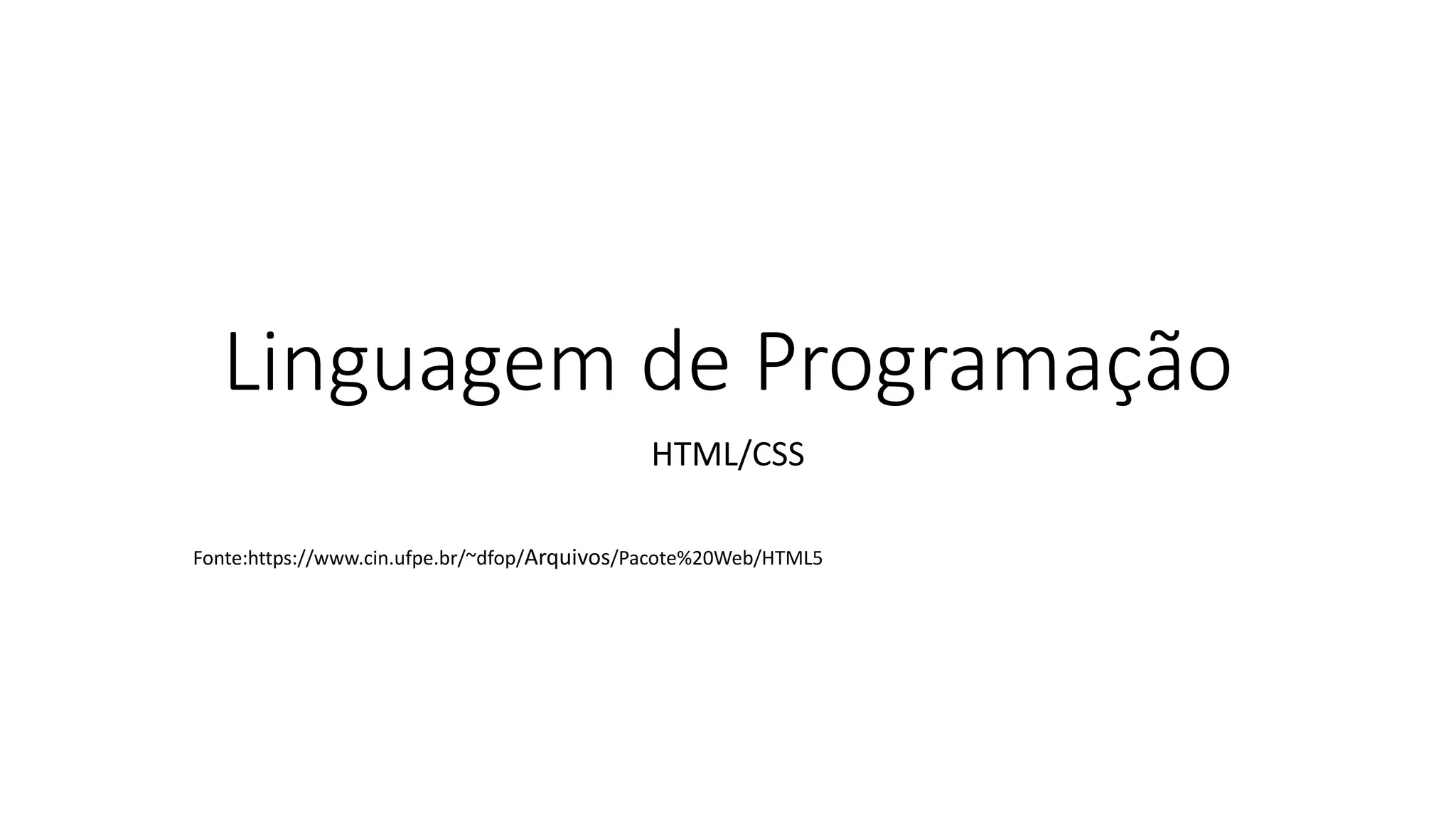 Linguagem de Programação

HTML/CSS

Fonte:https://www.cin.ufpe.br/~dfop/Arquivos/Pacote%20Web/HTML5